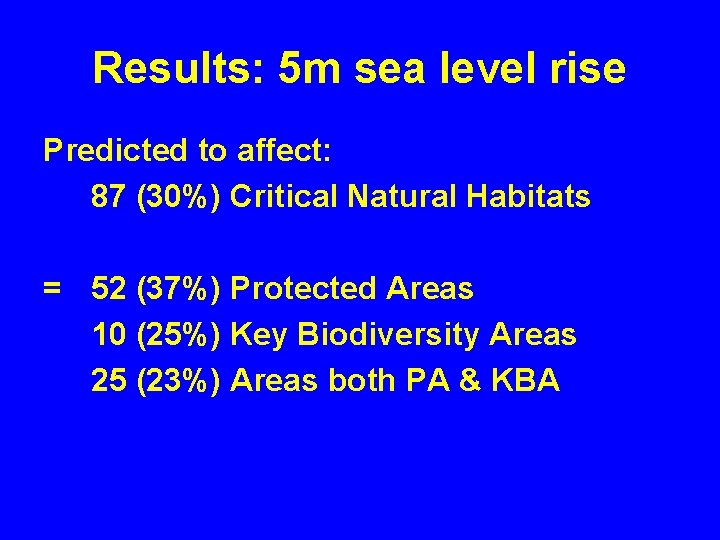 Results: 5m sea level rise

Predicted to affect:
87 (30%) Critical Natural Habitats

= 52 (37%) Protected Areas
10 (25%) Key Biodiversity Areas
25 (23%) Areas both PA & KBA